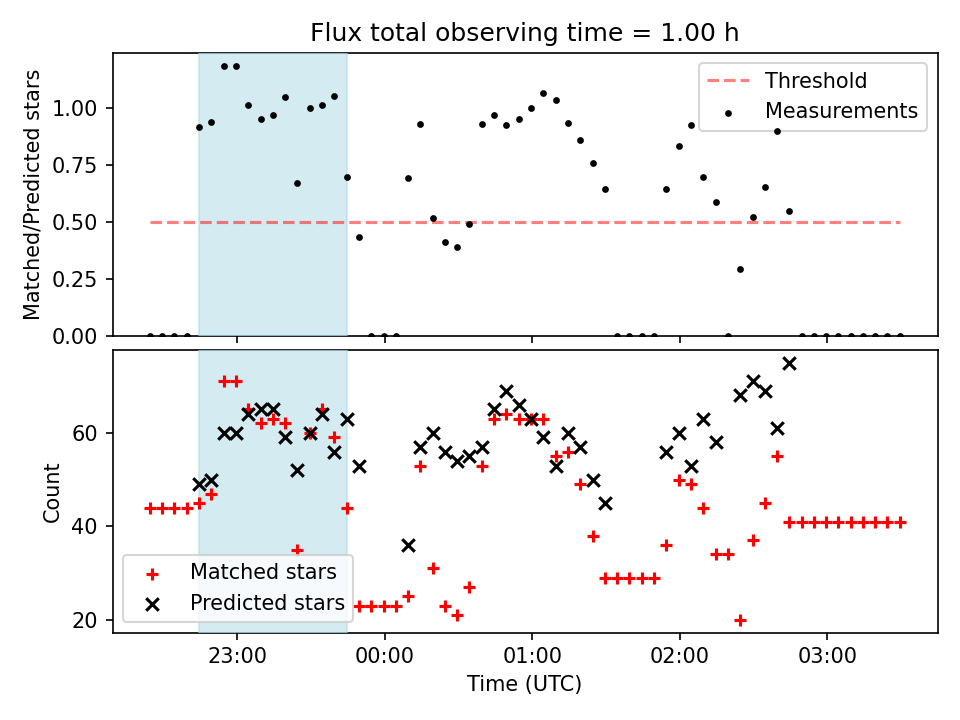 Flux total observing time = 1.00 h

Matched/Predicted stars

1.00
0.75
0.50
0.25
0.00

Threshold
Measurements

Count

60
40
20

Matched stars
Predicted stars

23:00
00:00
01:00
02:00
03:00

Time (UTC)